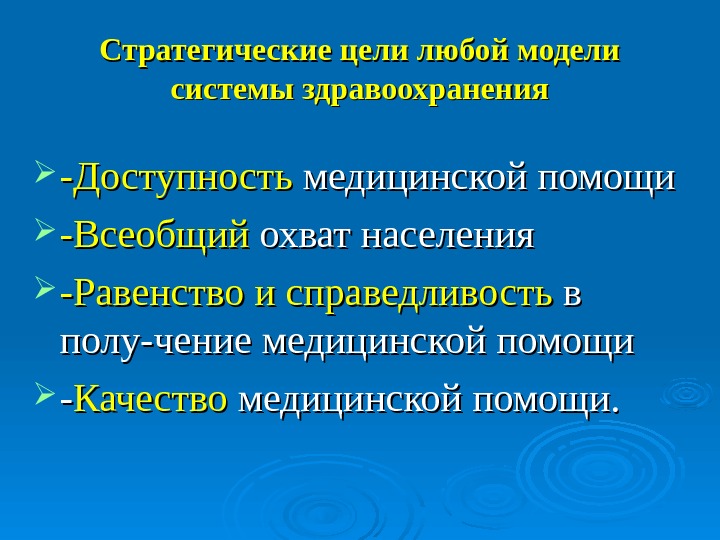 Стратегические цели любой модели системы здравоохранения

-Доступность медицинской помощи

-Всеобщий охват населения

-Равенство и справедливость в полу-чение медицинской помощи

-Качество медицинской помощи.